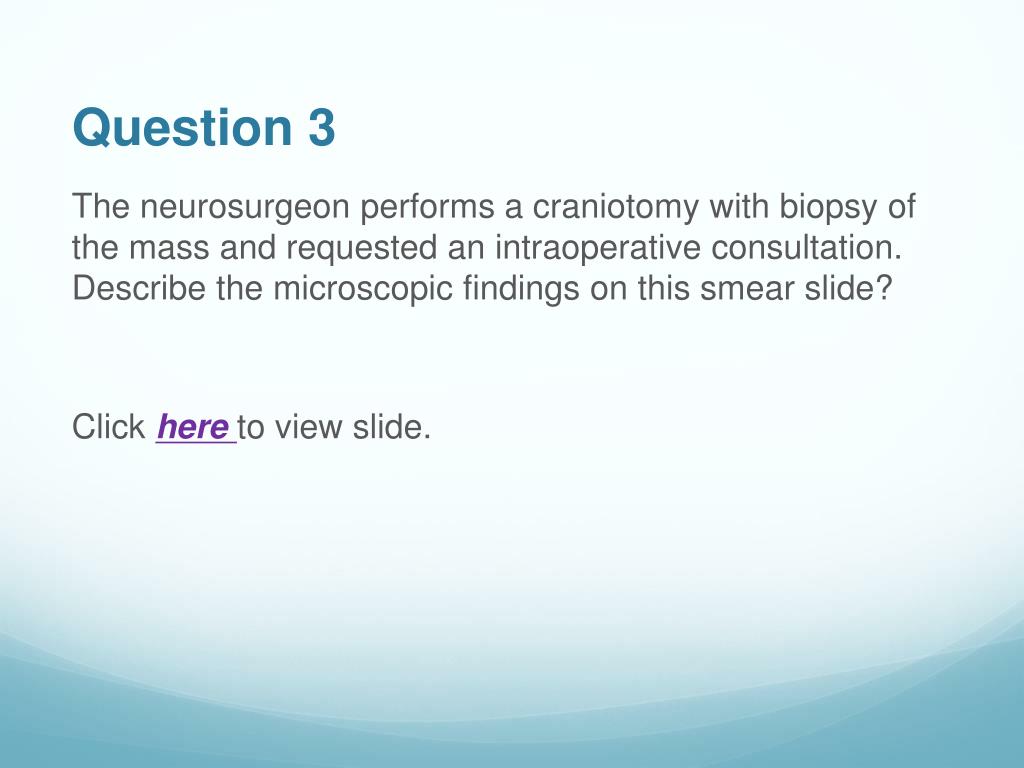 Question 3

The neurosurgeon performs a craniotomy with biopsy of the mass and requested an intraoperative consultation. Describe the microscopic findings on this smear slide?

Click here to view slide.